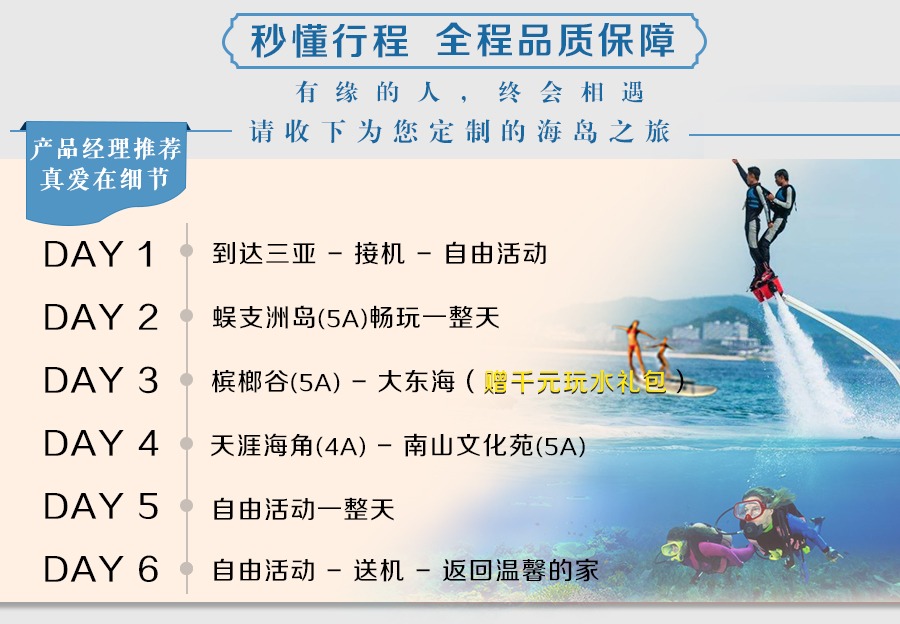 秒懂行程 全程品质保障

有缘的人，终会相遇

请收下为您定制的海岛之旅

产品经理推荐
真爱在细节

DAY 1 到达三亚 - 接机 - 自由活动

DAY 2 蜈支洲岛(5A)畅玩一整天

DAY 3 槟榔谷(5A) - 大东海（赠千元玩水礼包）

DAY 4 天涯海角(4A) - 南山文化苑(5A)

DAY 5 自由活动一整天

DAY 6 自由活动 - 送机 - 返回温馨的家